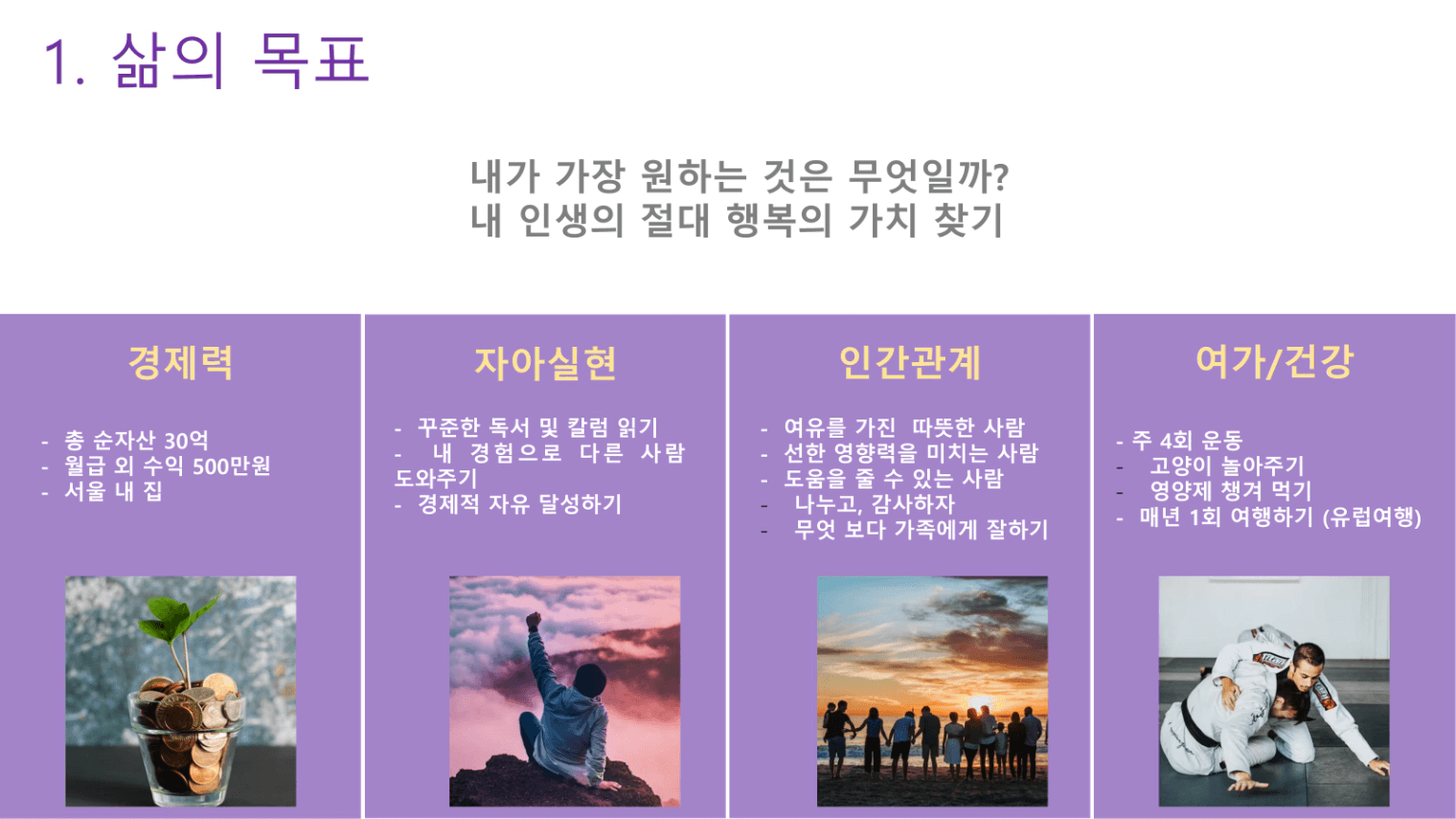 1. 삶의 목표

내가 가장 원하는 것은 무엇일까?
내 인생의 절대 행복의 가치 찾기

경제력

- 총 순자산 30억
- 월급 외 수익 500만원
- 서울 내 집

자아실현

- 꾸준한 독서 및 칼럼 읽기
- 내 경험으로 다른 사람 도와주기
- 경제적 자유 달성하기

인간관계

- 여유를 가진 따뜻한 사람
- 선한 영향력을 미치는 사람
- 도움을 줄 수 있는 사람
- 나누고, 감사하자
- 무엇 보다 가족에게 잘하기

여가/건강

- 주 4회 운동
- 고양이 놀아주기
- 영양제 챙겨 먹기
- 매년 1회 여행하기 (유럽여행)